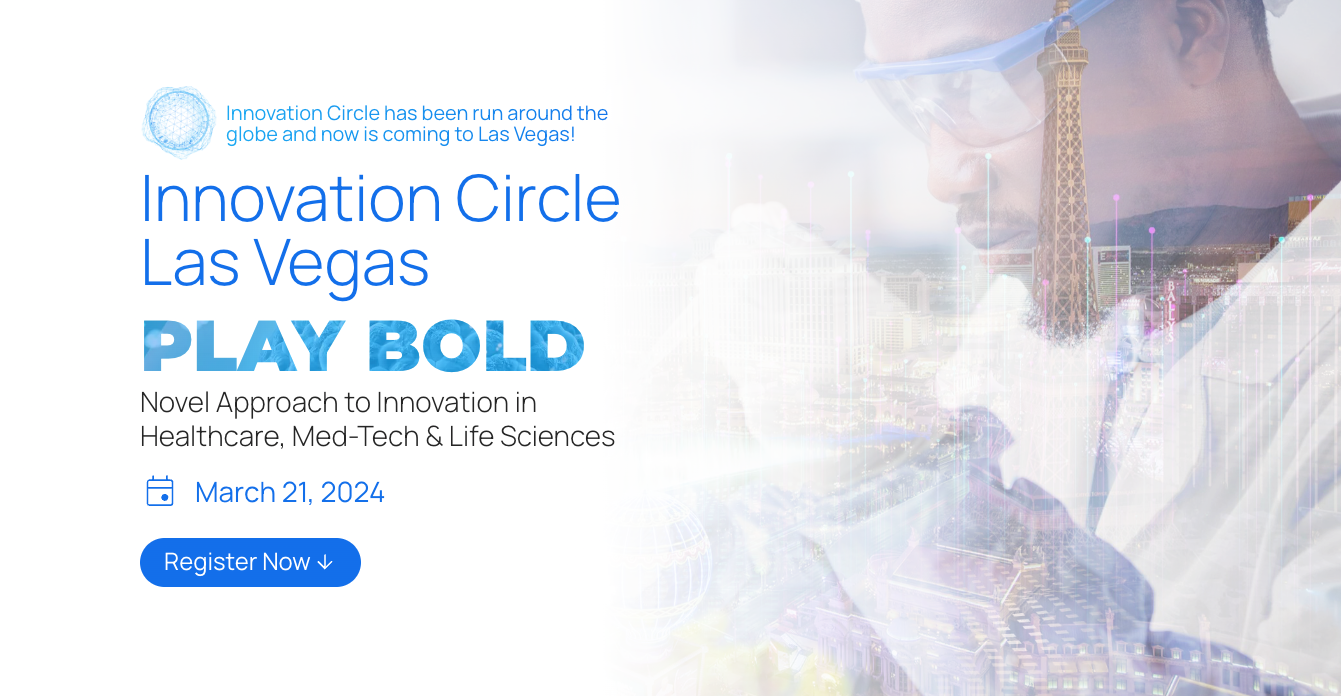 Innovation Circle has been run around the globe and now is coming to Las Vegas!

Innovation Circle Las Vegas

PLAY BOLD

Novel Approach to Innovation in Healthcare, Med-Tech & Life Sciences

March 21, 2024

Register Now ↓

BALLY'S